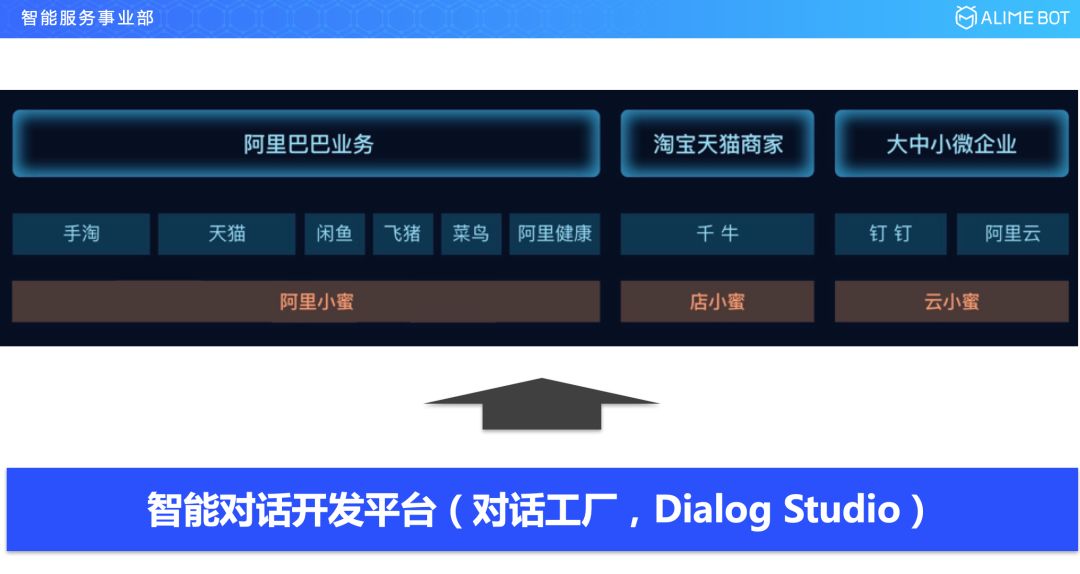 智能服务事业部

ALIME BOT

阿里巴巴业务

淘宝天猫商家

大中小微企业

手淘

天猫

闲鱼

飞猪

菜鸟

阿里健康

千 牛

钉 钉

阿里云

阿里小蜜

店小蜜

云小蜜

智能对话开发平台（对话工厂，Dialog Studio）